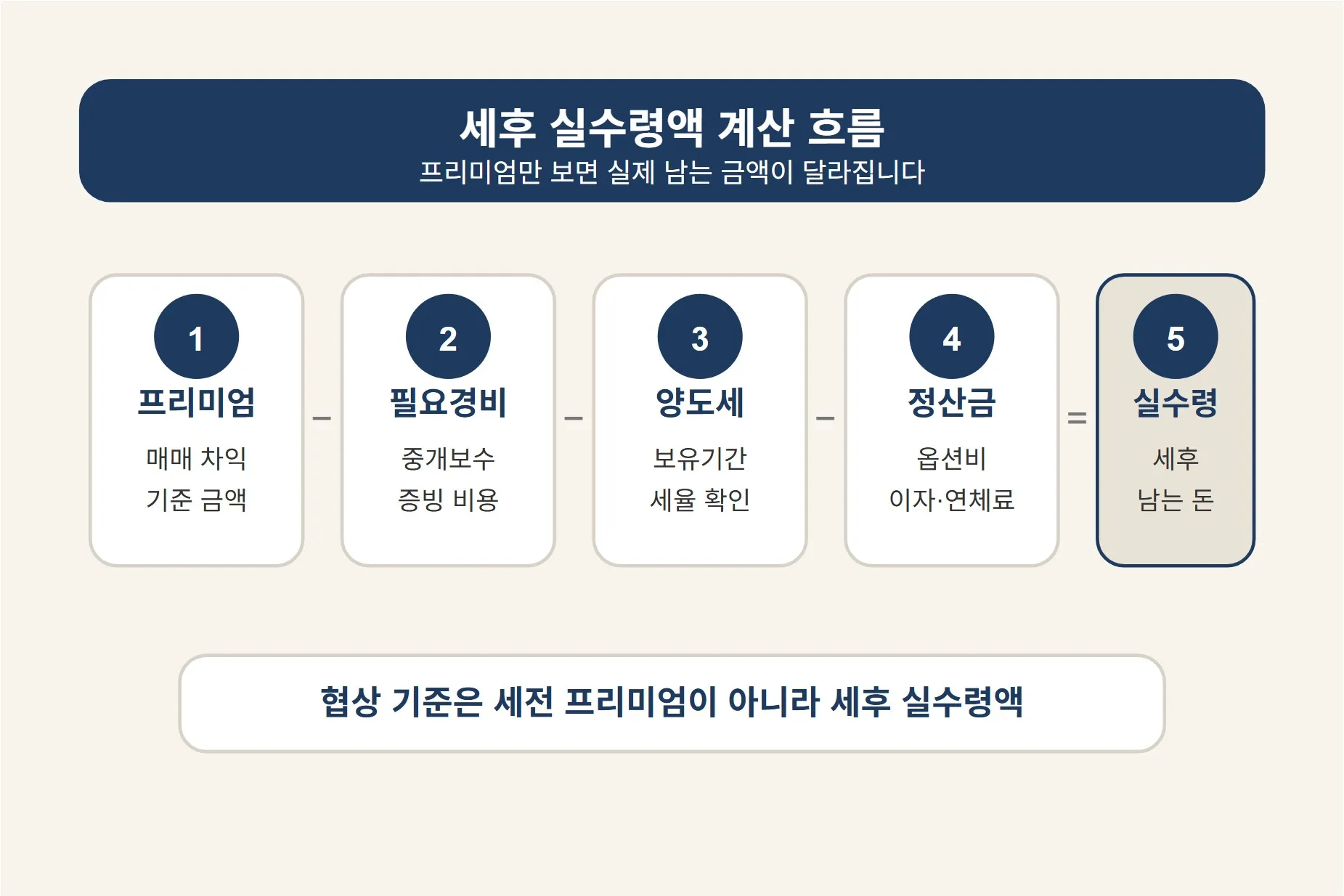 세후 실수령액 계산 흐름
프리미엄만 보면 실제 남는 금액이 달라집니다

1
프리미엄
매매 차익
기준 금액

−

2
필요경비
중개보수
증빙 비용

−

3
양도세
보유기간
세율 확인

−

4
정산금
옵션비
이자·연체료

=

5
실수령
세후
남는 돈

협상 기준은 세전 프리미엄이 아니라 세후 실수령액